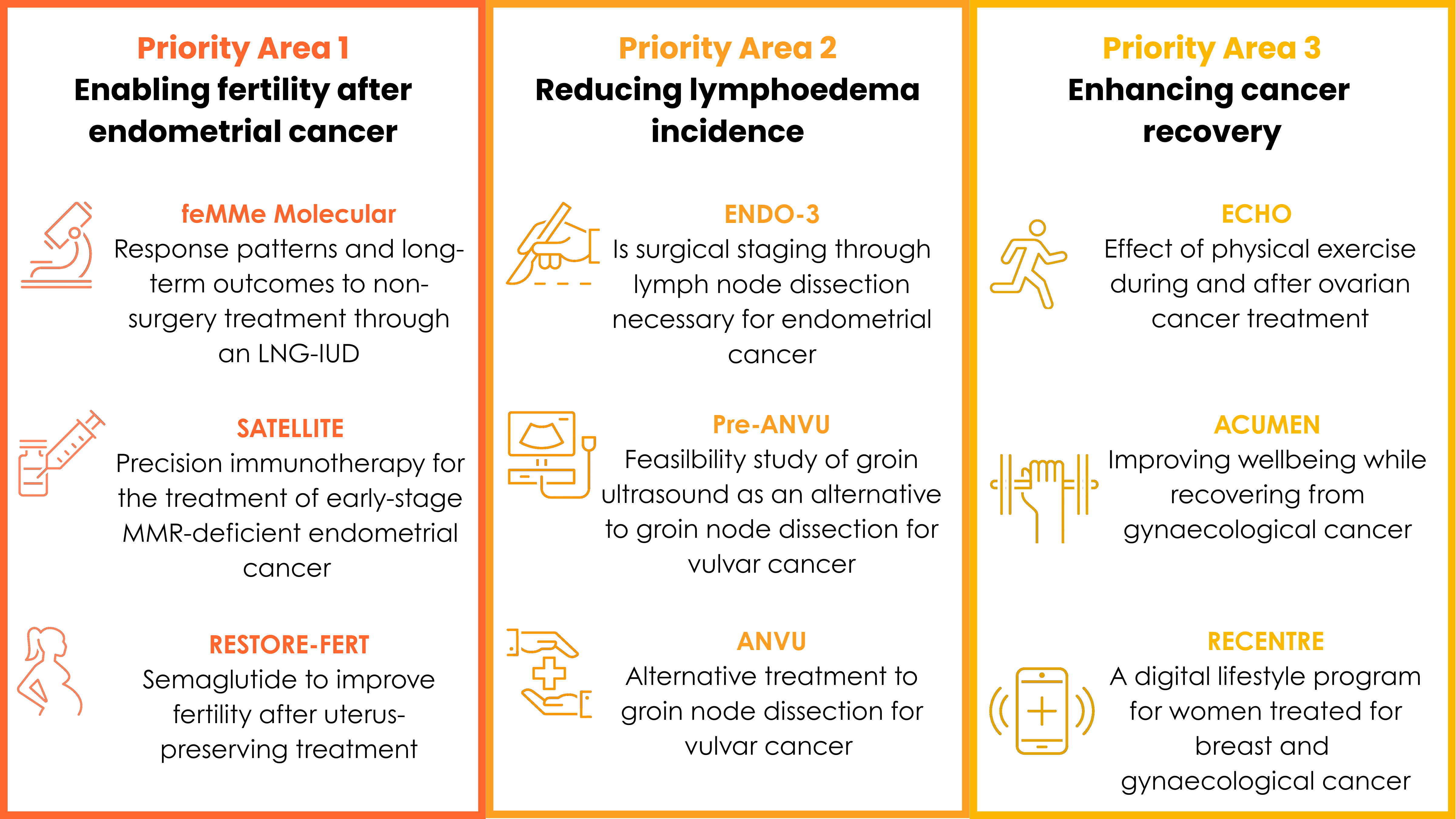 Priority Area 1
Enabling fertility after endometrial cancer

feMMe Molecular
Response patterns and long-term outcomes to non-surgery treatment through an LNG-IUD

SATELLITE
Precision immunotherapy for the treatment of early-stage MMR-deficient endometrial cancer

RESTORE-FERT
Semaglutide to improve fertility after uterus-preserving treatment

Priority Area 2
Reducing lymphoedema incidence

ENDO-3
Is surgical staging through lymph node dissection necessary for endometrial cancer

Pre-ANVU
Feasilbility study of groin ultrasound as an alternative to groin node dissection for vulvar cancer

ANVU
Alternative treatment to groin node dissection for vulvar cancer

Priority Area 3
Enhancing cancer recovery

ECHO
Effect of physical exercise during and after ovarian cancer treatment

ACUMEN
Improving wellbeing while recovering from gynaecological cancer

RECENTRE
A digital lifestyle program for women treated for breast and gynaecological cancer